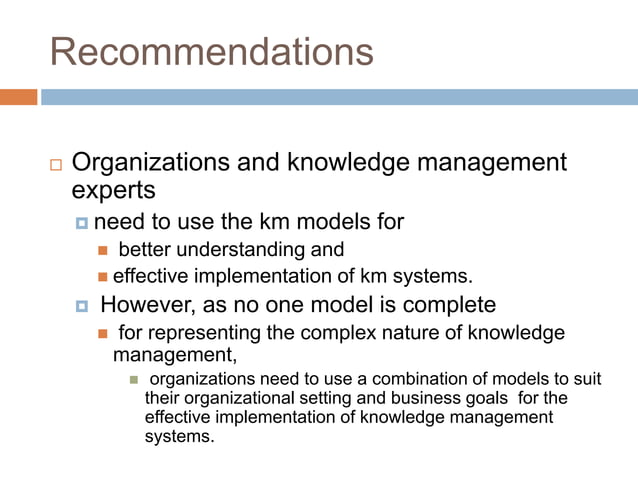 Recommendations

Organizations and knowledge management experts

need to use the km models for

better understanding and

effective implementation of km systems.

However, as no one model is complete

for representing the complex nature of knowledge management,

organizations need to use a combination of models to suit their organizational setting and business goals for the effective implementation of knowledge management systems.